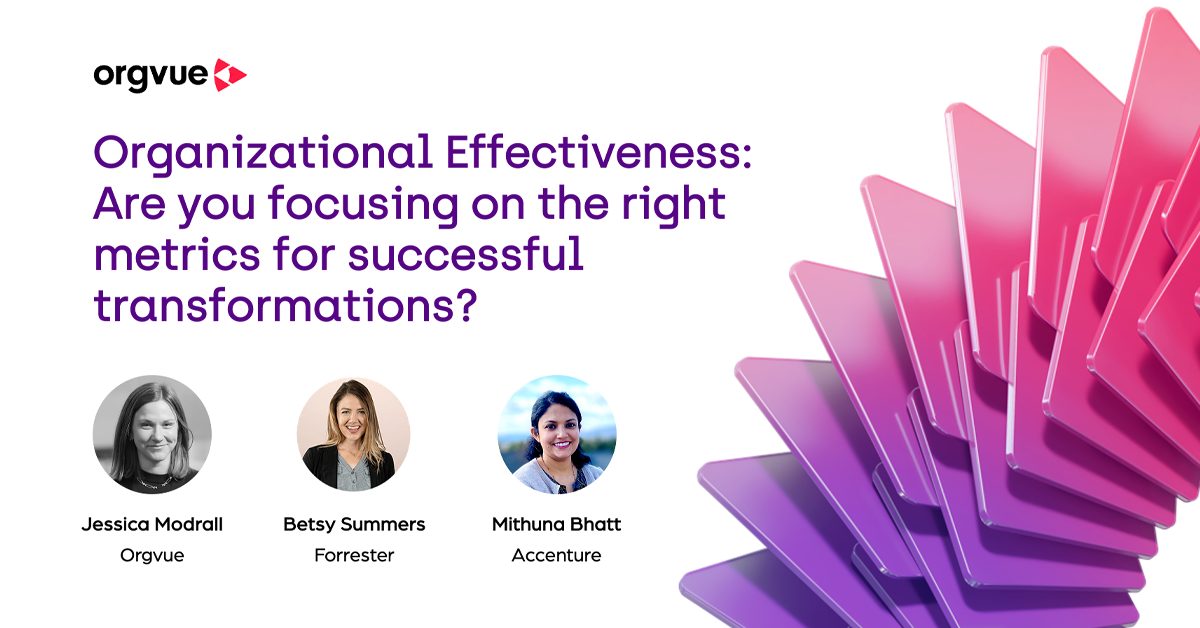 orgvue

Organizational Effectiveness: Are you focusing on the right metrics for successful transformations?

Jessica Modrall
Orgvue

Betsy Summers
Forrester

Mithuna Bhatt
Accenture